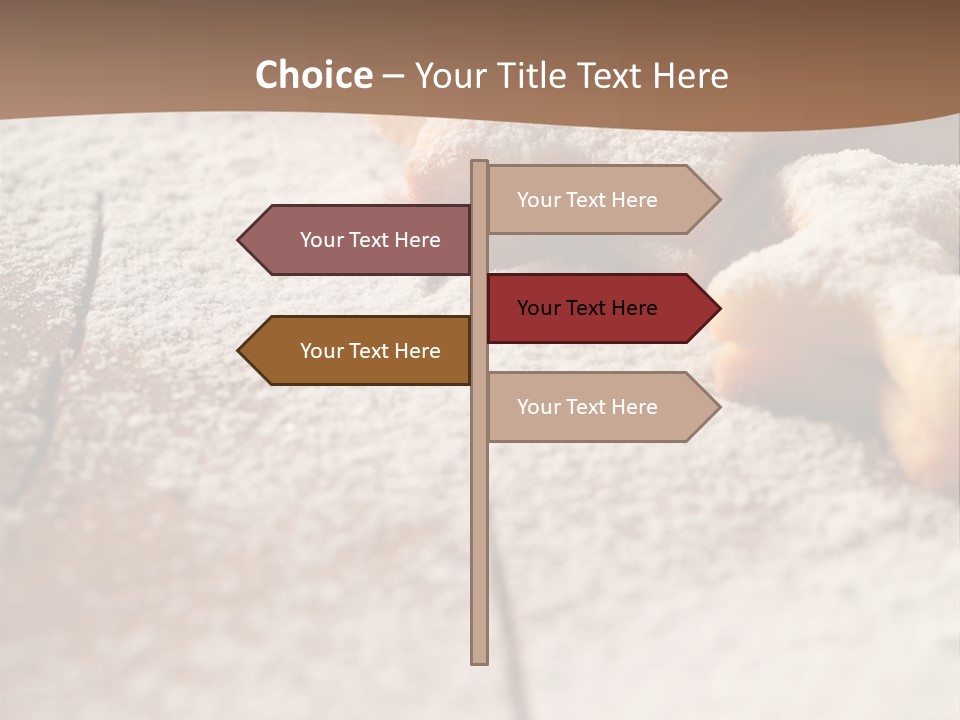 Choice – Your Title Text Here

Your Text Here

Your Text Here

Your Text Here

Your Text Here

Your Text Here